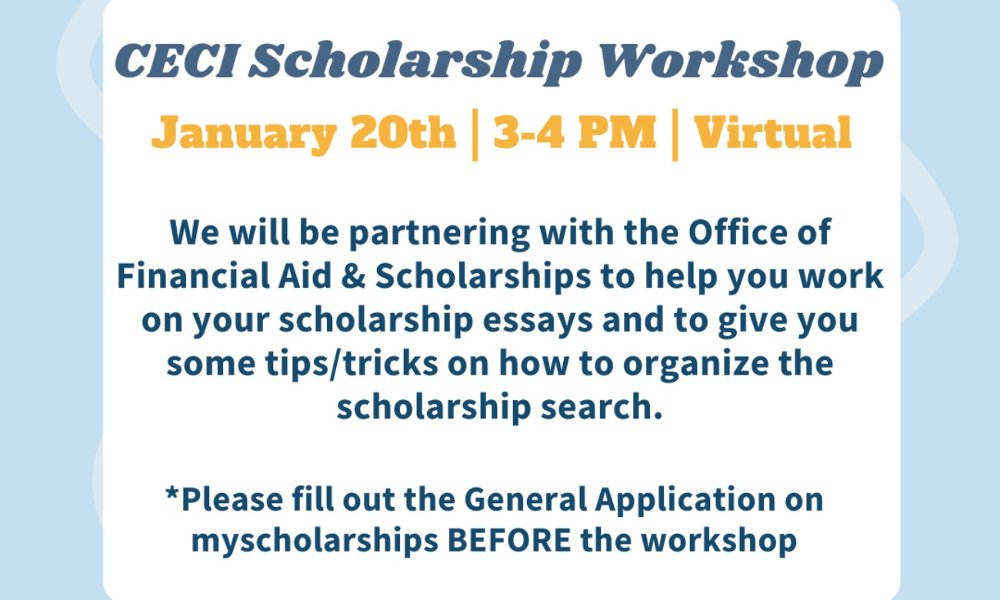 CECI Scholarship Workshop

January 20th | 3-4 PM | Virtual

We will be partnering with the Office of Financial Aid & Scholarships to help you work on your scholarship essays and to give you some tips/tricks on how to organize the scholarship search.

*Please fill out the General Application on myscholarships BEFORE the workshop